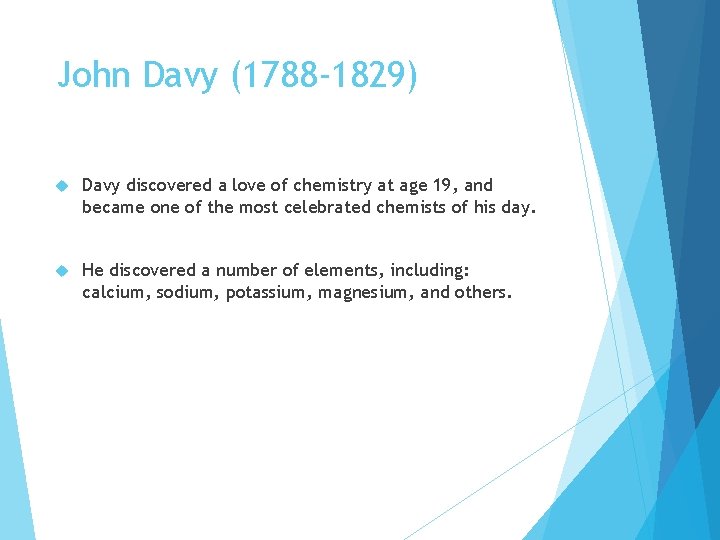 John Davy (1788-1829)

Davy discovered a love of chemistry at age 19, and became one of the most celebrated chemists of his day.

He discovered a number of elements, including: calcium, sodium, potassium, magnesium, and others.